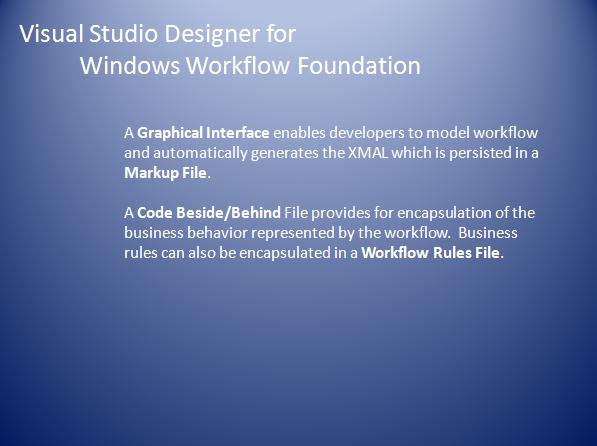 Visual Studio Designer for
Windows Workflow Foundation

A Graphical Interface enables developers to model workflow and automatically generates the XMAL which is persisted in a Markup File.

A Code Beside/Behind File provides for encapsulation of the business behavior represented by the workflow. Business rules can also be encapsulated in a Workflow Rules File.